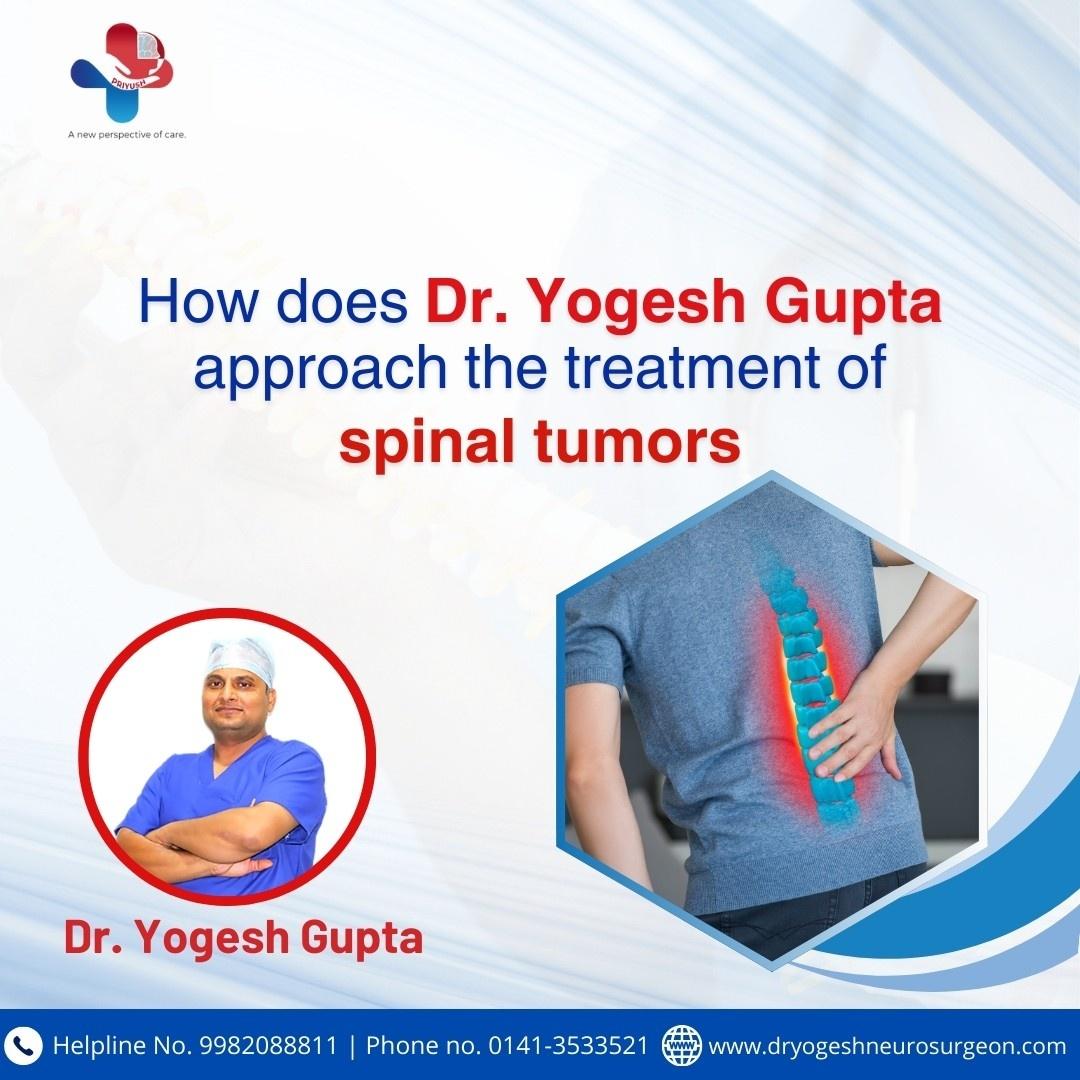 PRIYUSH
A new perspective of care.

How does Dr. Yogesh Gupta approach the treatment of spinal tumors

Dr. Yogesh Gupta

Helpline No. 9982088811 | Phone no. 0141-3533521 www.dryogeshneurosurgeon.com